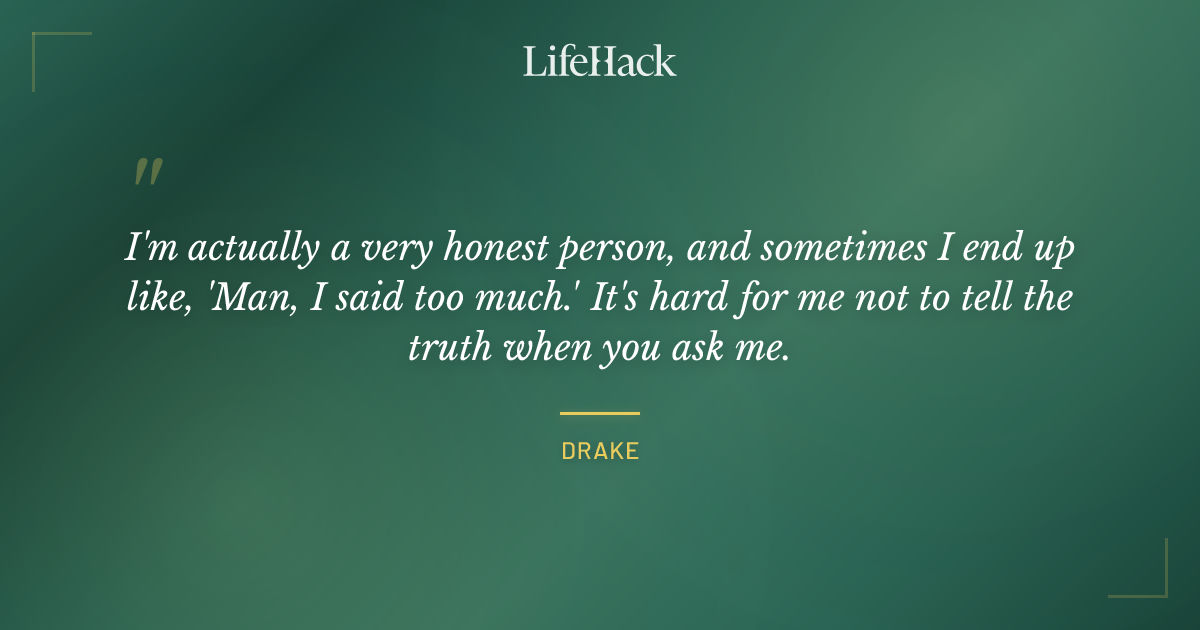 LifeHack

"

I'm actually a very honest person, and sometimes I end up like, 'Man, I said too much.' It's hard for me not to tell the truth when you ask me.

DRAKE